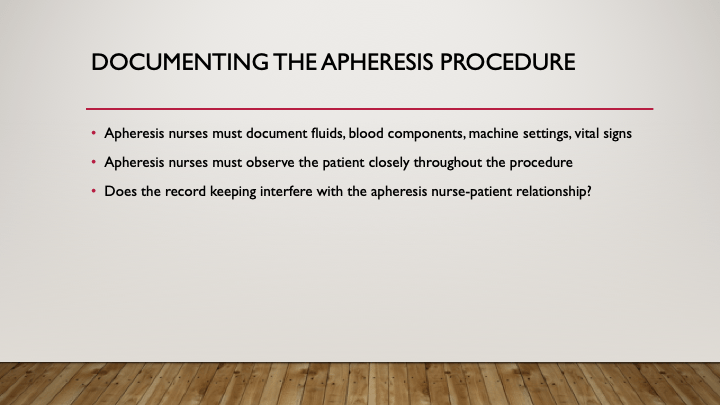 DOCUMENTING THE APHERESIS PROCEDURE

• Apheresis nurses must document fluids, blood components, machine settings, vital signs
• Apheresis nurses must observe the patient closely throughout the procedure
• Does the record keeping interfere with the apheresis nurse-patient relationship?